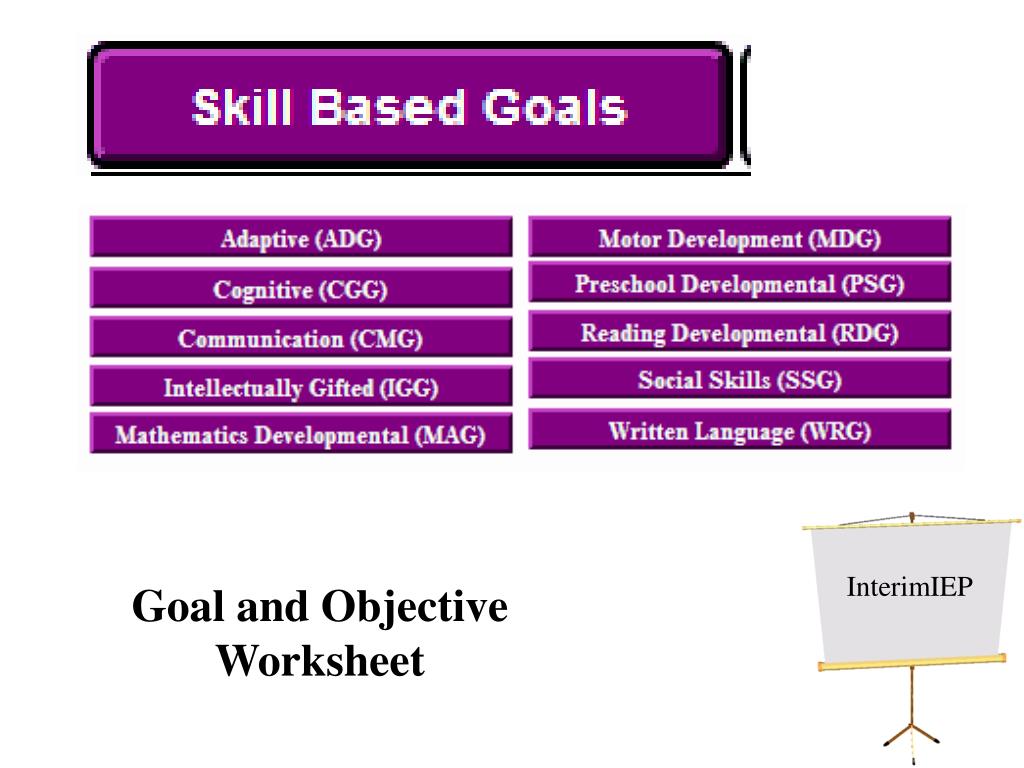 Skill Based Goals

Adaptive (ADG)

Cognitive (CGG)

Communication (CMG)

Intellectually Gifted (IGG)

Mathematics Developmental (MAG)

Motor Development (MDG)

Preschool Developmental (PSG)

Reading Developmental (RDG)

Social Skills (SSG)

Written Language (WRG)

Goal and Objective Worksheet

InterimIEP